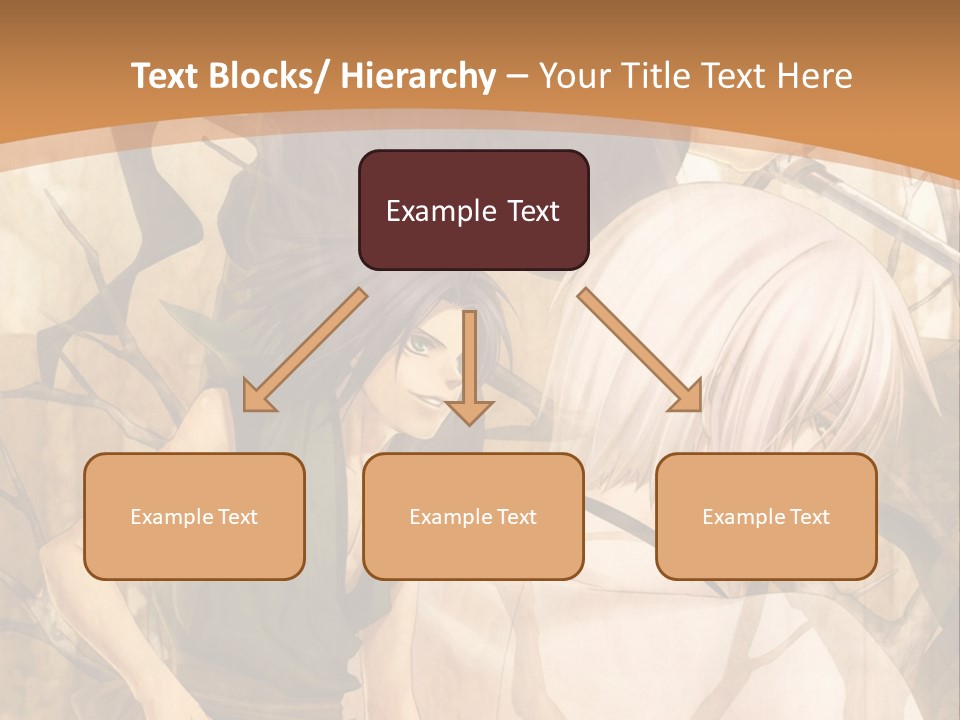 Text Blocks/ Hierarchy – Your Title Text Here

Example Text

Example Text

Example Text

Example Text